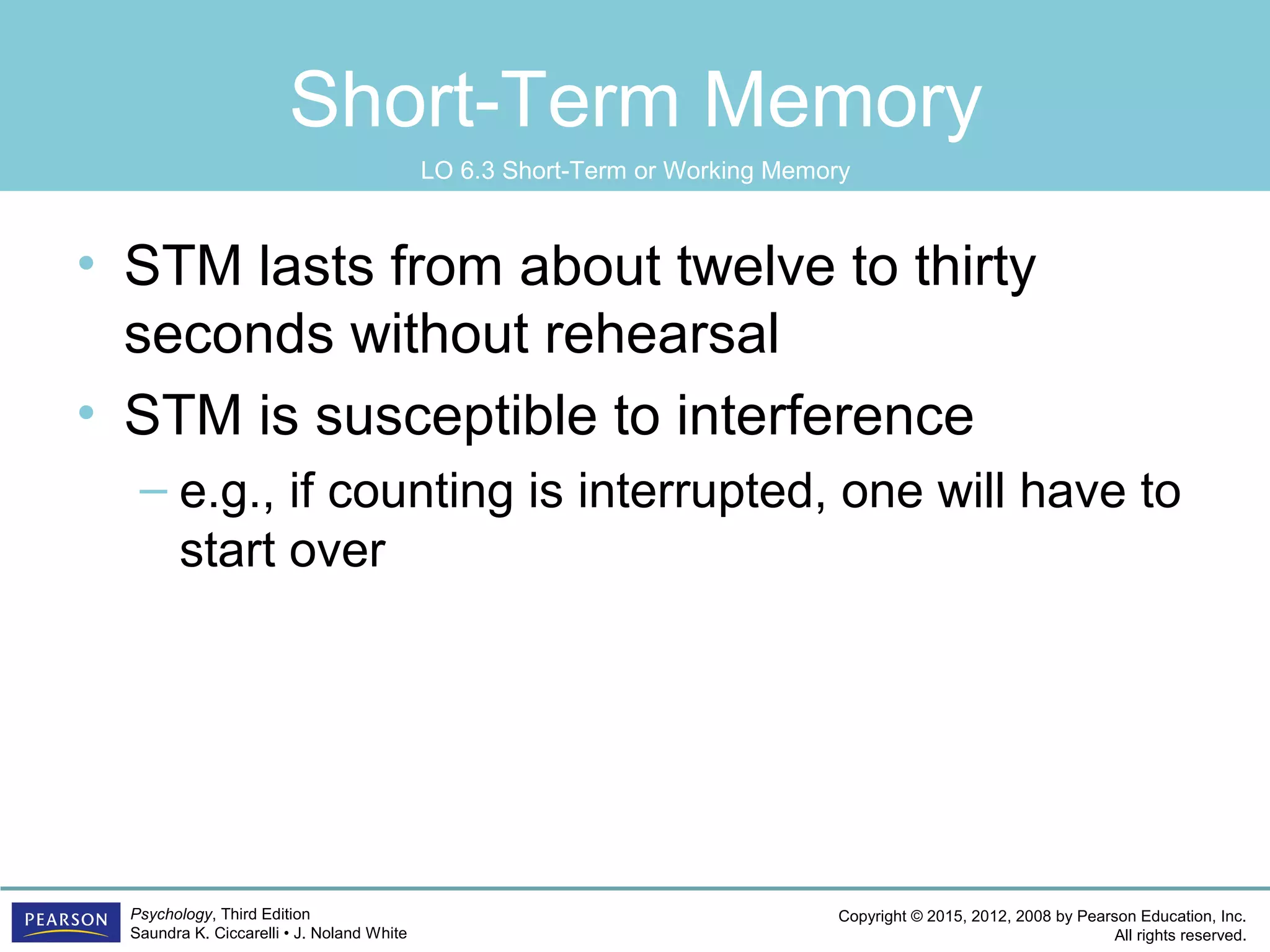 Short-Term Memory

LO 6.3 Short-Term or Working Memory

• STM lasts from about twelve to thirty seconds without rehearsal
• STM is susceptible to interference
– e.g., if counting is interrupted, one will have to start over

PEARSON

Psychology, Third Edition
Saundra K. Ciccarelli • J. Noland White

Copyright © 2015, 2012, 2008 by Pearson Education, Inc.
All rights reserved.